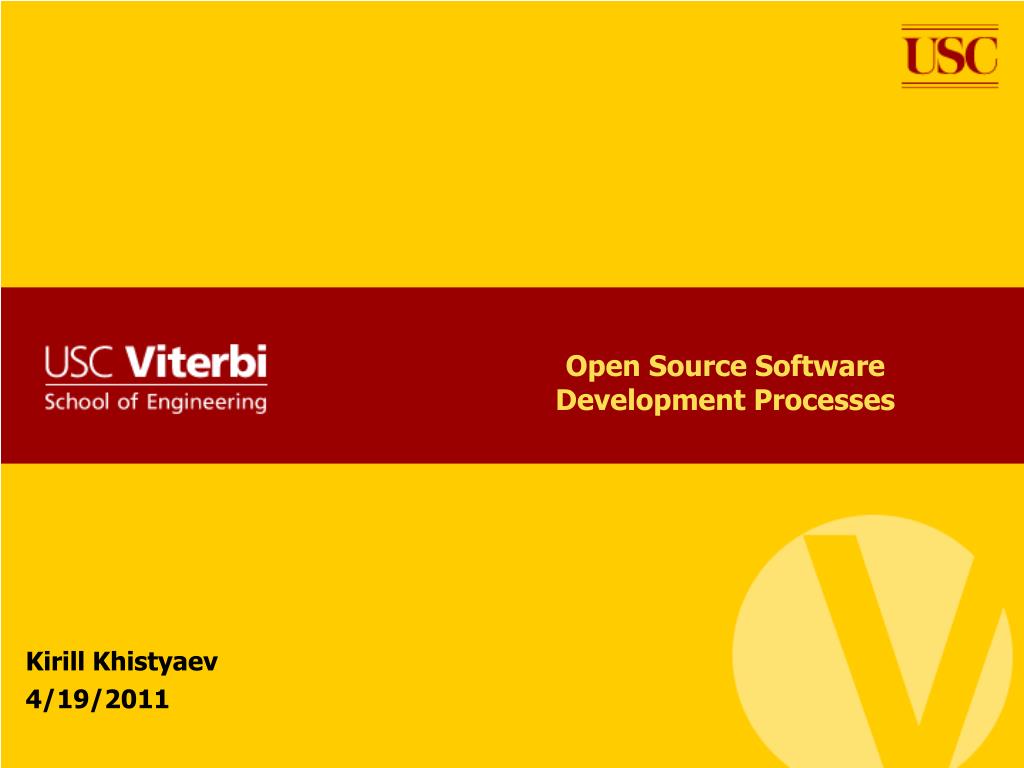 USC

USC Viterbi
School of Engineering

Open Source Software Development Processes

Kirill Khistyaev
4/19/2011